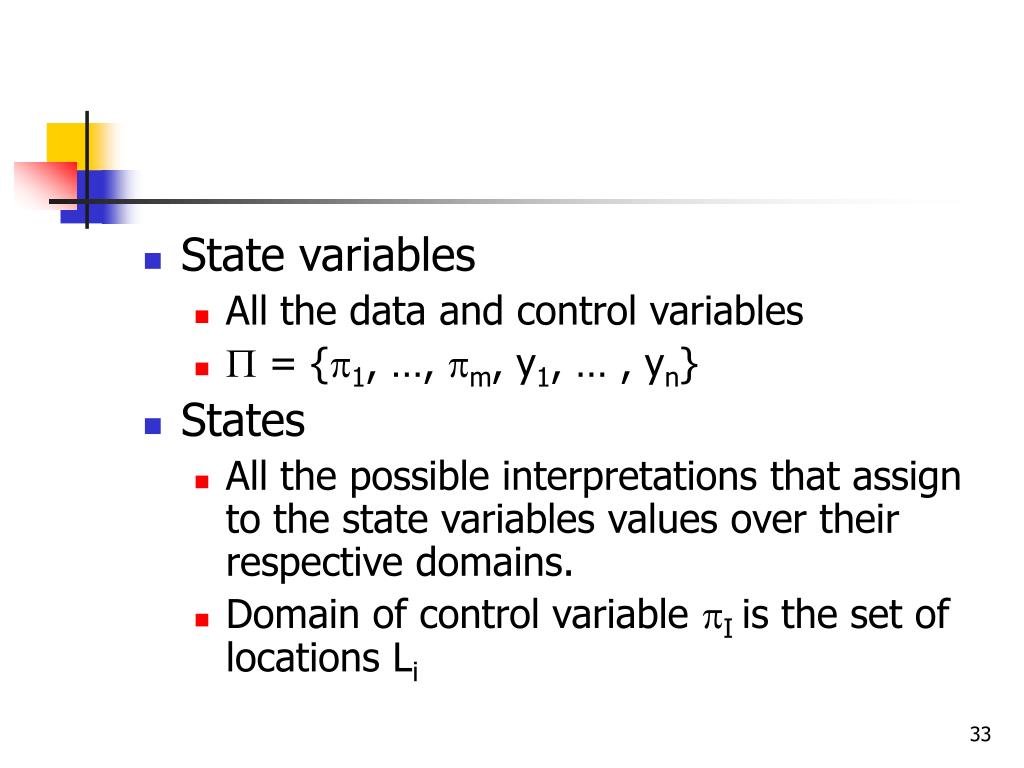 State variables

All the data and control variables

$\Pi = \{\pi_1, \ldots, \pi_m, y_1, \ldots, y_n\}$

States

All the possible interpretations that assign to the state variables values over their respective domains.

Domain of control variable $\pi_I$ is the set of locations $L_i$

33